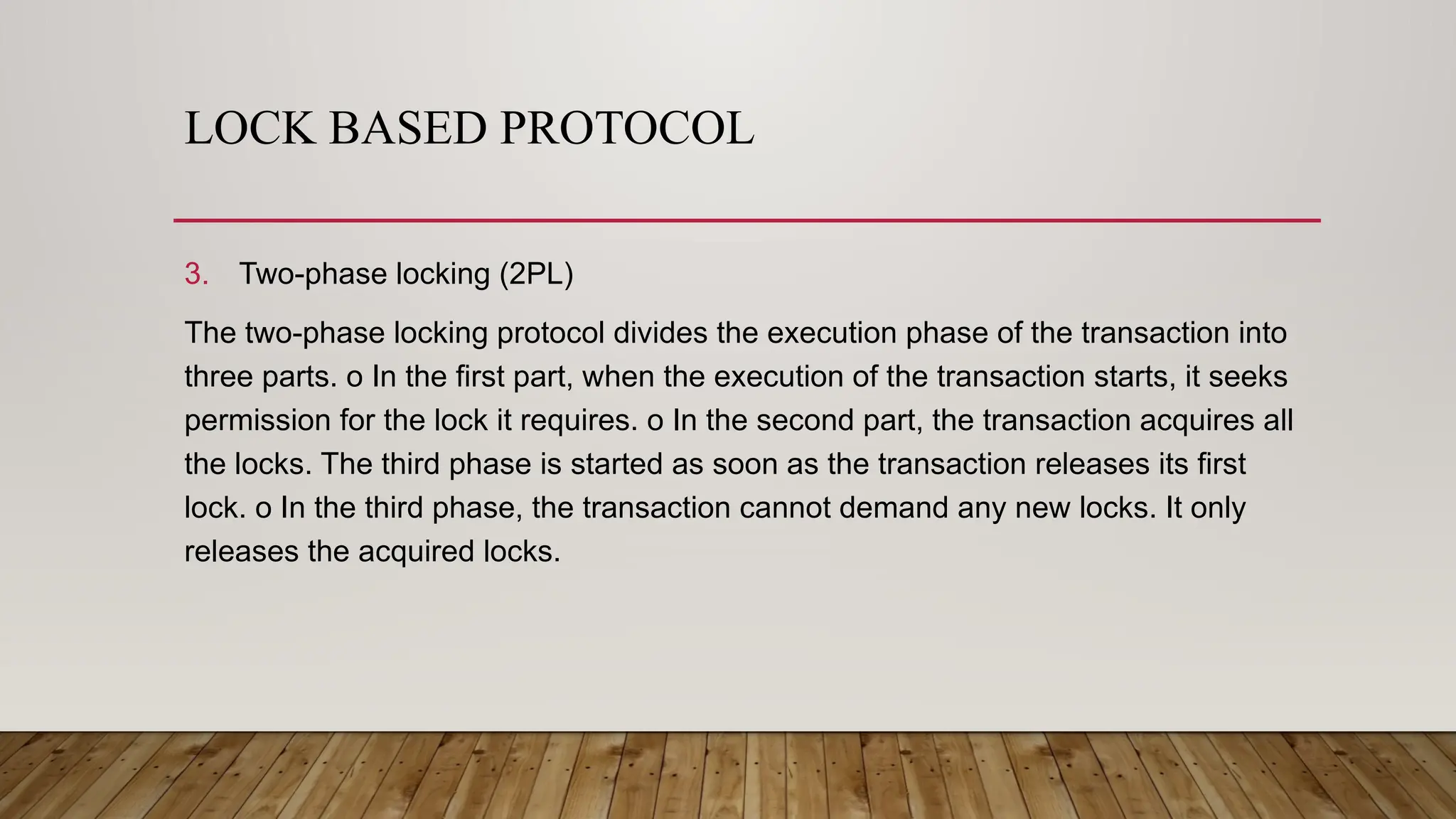 LOCK BASED PROTOCOL

3. Two-phase locking (2PL)

The two-phase locking protocol divides the execution phase of the transaction into three parts. o In the first part, when the execution of the transaction starts, it seeks permission for the lock it requires. o In the second part, the transaction acquires all the locks. The third phase is started as soon as the transaction releases its first lock. o In the third phase, the transaction cannot demand any new locks. It only releases the acquired locks.